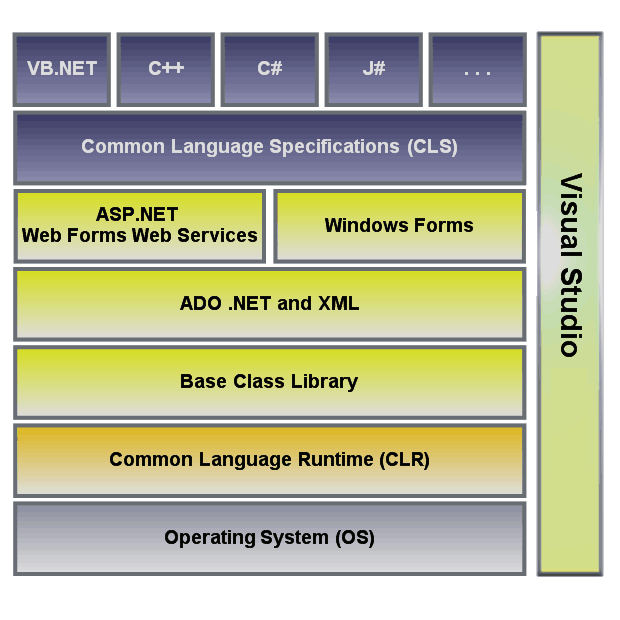 VB.NET

C++

C#

J#

. . .

Common Language Specifications (CLS)

ASP.NET
Web Forms Web Services

Windows Forms

ADO .NET and XML

Base Class Library

Common Language Runtime (CLR)

Operating System (OS)

Visual Studio